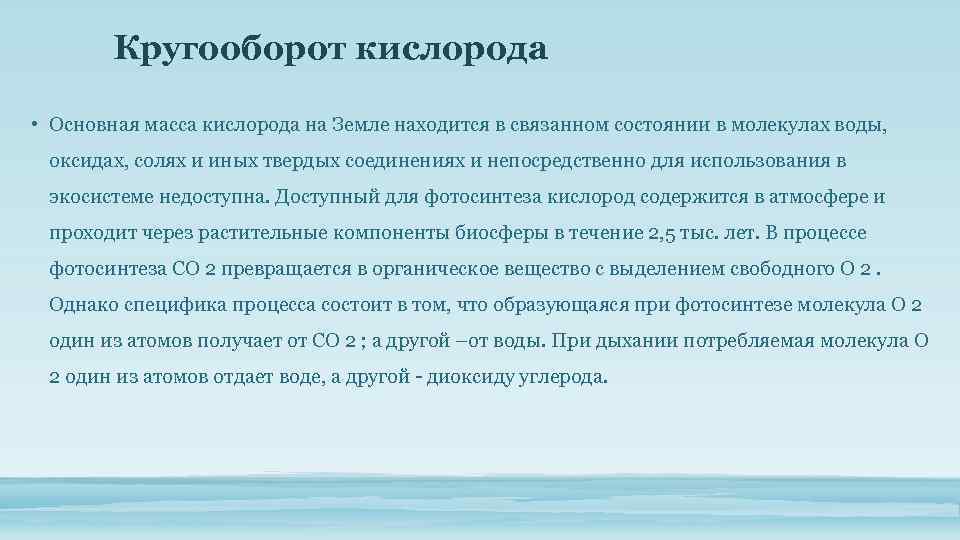 Кругооборот кислорода

• Основная масса кислорода на Земле находится в связанном состоянии в молекулах воды, оксидах, солях и иных твердых соединениях и непосредственно для использования в экосистеме недоступна. Доступный для фотосинтеза кислород содержится в атмосфере и проходит через растительные компоненты биосферы в течение 2,5 тыс. лет. В процессе фотосинтеза СО 2 превращается в органическое вещество с выделением свободного О 2 . Однако специфика процесса состоит в том, что образующаяся при фотосинтезе молекула О 2 один из атомов получает от СО 2 ; а другой –от воды. При дыхании потребляемая молекула О 2 один из атомов отдает воде, а другой - диоксиду углерода.